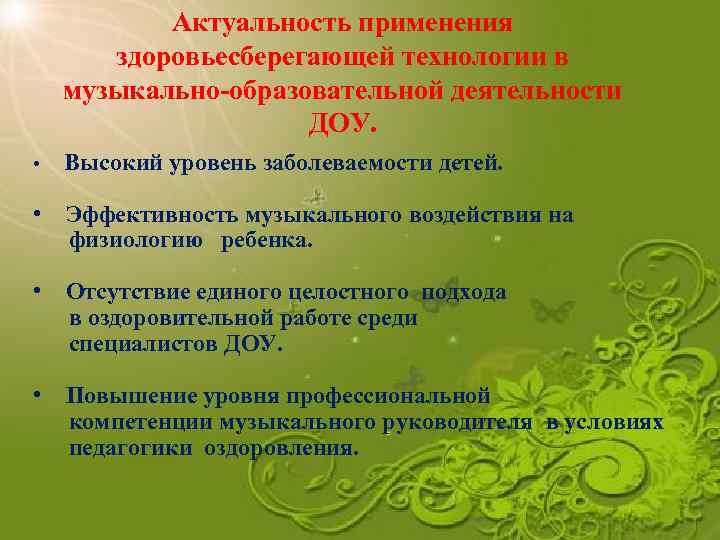 Актуальность применения здоровьесберегающей технологии в музыкально-образовательной деятельности ДОУ.

• Высокий уровень заболеваемости детей.

• Эффективность музыкального воздействия на физиологию ребенка.

• Отсутствие единого целостного подхода в оздоровительной работе среди специалистов ДОУ.

• Повышение уровня профессиональной компетенции музыкального руководителя в условиях педагогики оздоровления.